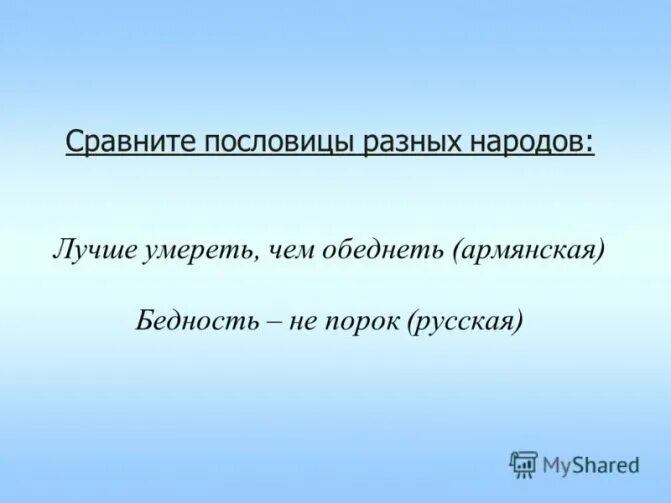 Сравните пословицы разных народов:

Лучше умереть, чем обеднеть (армянская)

Бедность – не порок (русская)

MyShared